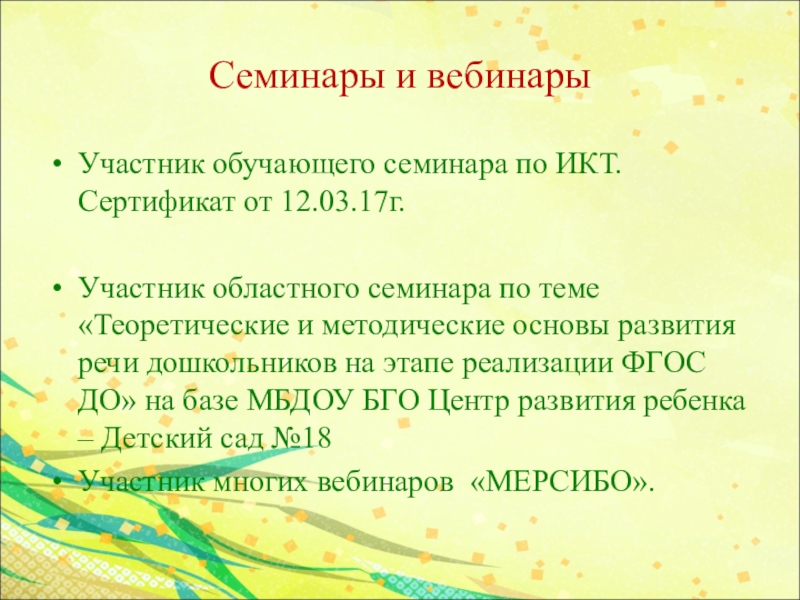 Семинары и вебинары

• Участник обучающего семинара по ИКТ. Сертификат от 12.03.17г.

• Участник областного семинара по теме «Теоретические и методические основы развития речи дошкольников на этапе реализации ФГОС ДО» на базе МБДОУ БГО Центр развития ребенка – Детский сад №18

• Участник многих вебинаров «МЕРСИБО».